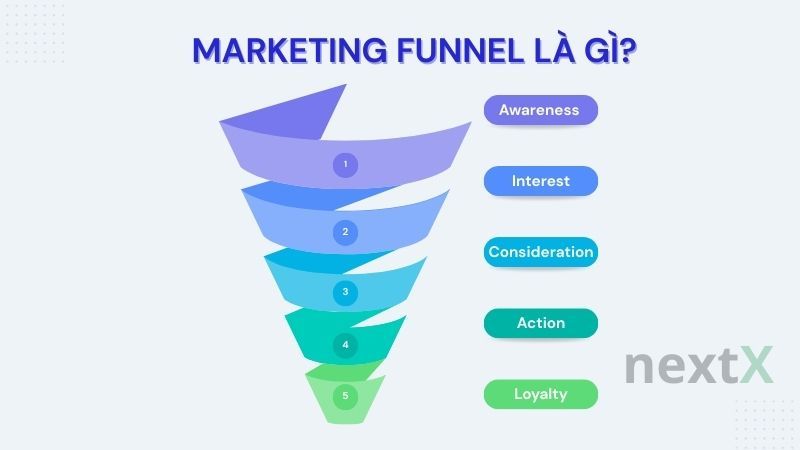 MARKETING FUNNEL LÀ GÌ?

1
2
3
4
5

Awareness
Interest
Consideration
Action
Loyalty

nextX